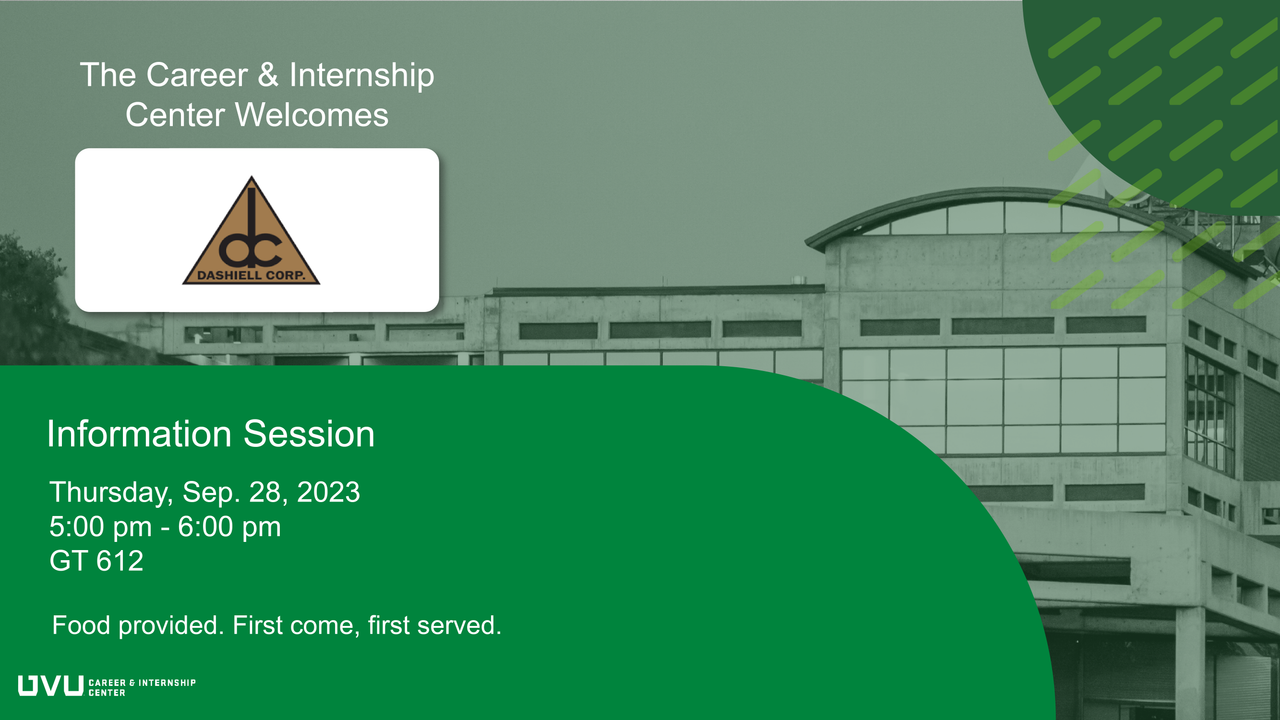 The Career & Internship Center Welcomes

dc
DASHIELL CORP.

Information Session

Thursday, Sep. 28, 2023
5:00 pm - 6:00 pm
GT 612

Food provided. First come, first served.

UVU CAREER & INTERNSHIP CENTER